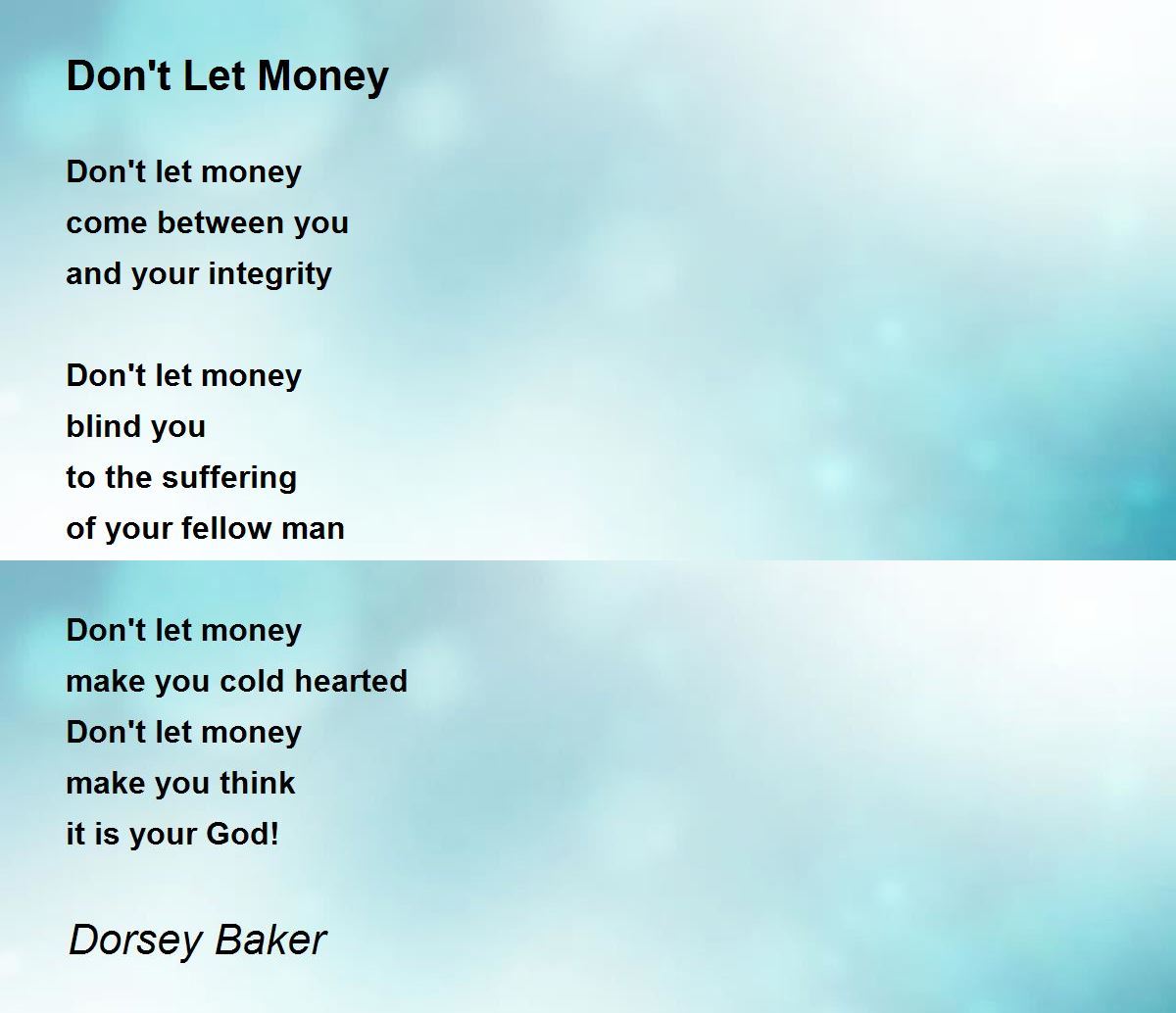 Don't Let Money

Don't let money
come between you
and your integrity

Don't let money
blind you
to the suffering
of your fellow man

Don't let money
make you cold hearted
Don't let money
make you think
it is your God!

Dorsey Baker